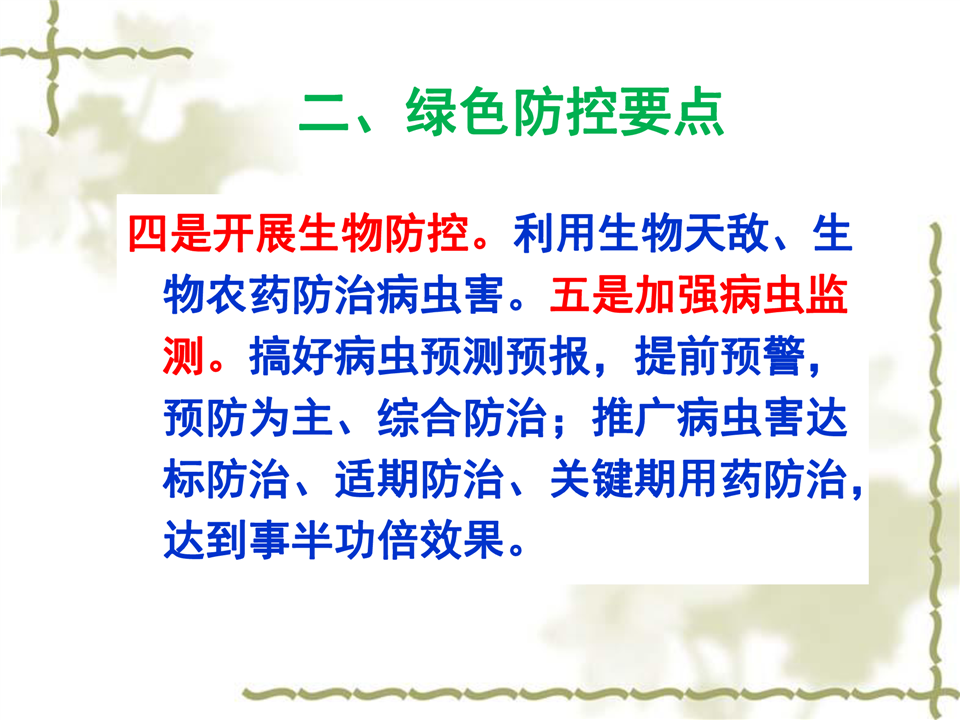 二、绿色防控要点

四是开展生物防控。利用生物天敌、生物农药防治病虫害。五是加强病虫监测。搞好病虫预测预报，提前预警，预防为主、综合防治；推广病虫害达标防治、适期防治、关键期用药防治，达到事半功倍效果。